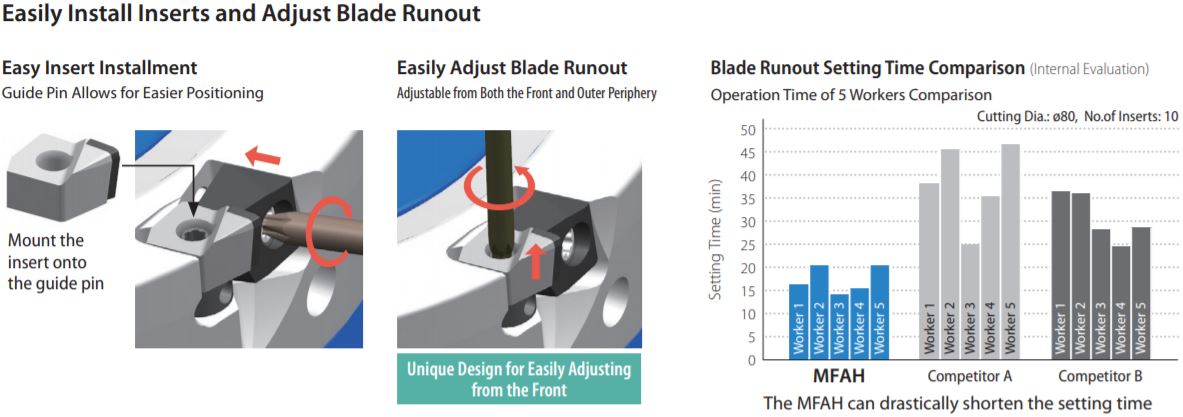 Easily Install Inserts and Adjust Blade Runout

Easy Insert Installment
Guide Pin Allows for Easier Positioning

Mount the insert onto the guide pin

Easily Adjust Blade Runout
Adjustable from Both the Front and Outer Periphery

Unique Design for Easily Adjusting from the Front

Blade Runout Setting Time Comparison (Internal Evaluation)
Operation Time of 5 Workers Comparison
Cutting Dia.: ø80, No.of Inserts: 10

Setting Time (min)
50
45
40
35
30
25
20
15
10
5
0

Worker 1 Worker 2 Worker 3 Worker 4 Worker 5
MFAH
Worker 1 Worker 2 Worker 3 Worker 4 Worker 5
Competitor A
Worker 1 Worker 2 Worker 3 Worker 4 Worker 5
Competitor B

The MFAH can drastically shorten the setting time